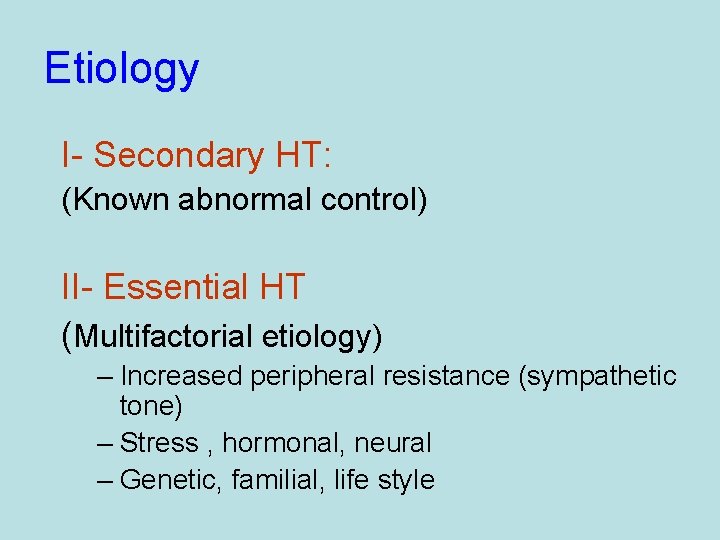 Etiology

I- Secondary HT:
(Known abnormal control)

II- Essential HT
(Multifactorial etiology)

– Increased peripheral resistance (sympathetic tone)
– Stress , hormonal, neural
– Genetic, familial, life style